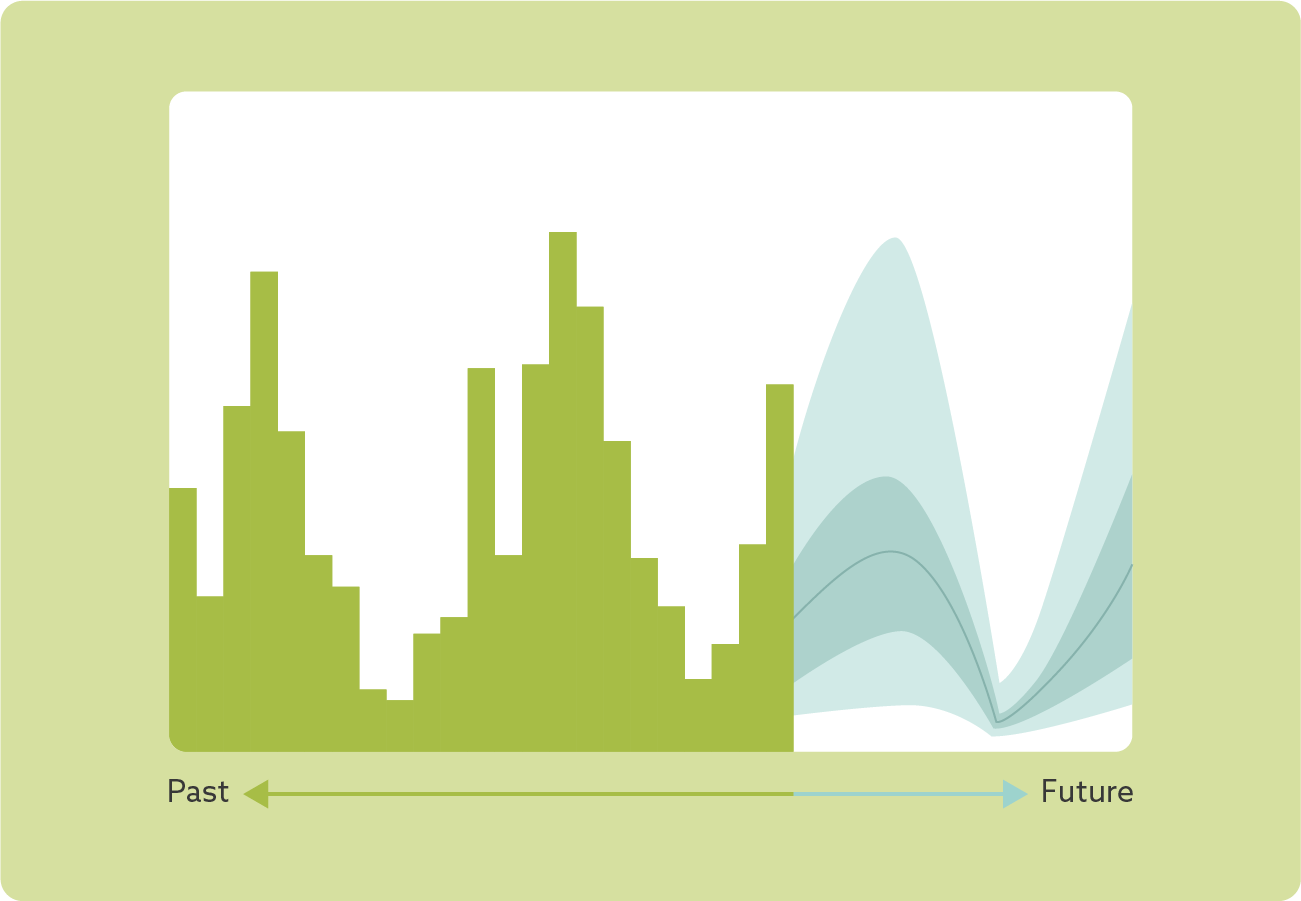 Past Future